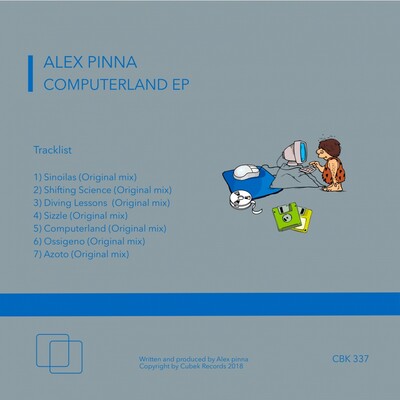 ALEX PINNA
COMPUTERLAND EP

Tracklist

1) Sinoilas (Original mix)
2) Shifting Science (Original mix)
3) Diving Lessons (Original mix)
4) Sizzle (Original mix)
5) Computerland (Original mix)
6) Ossigeno (Original mix)
7) Azoto (Original mix)

Written and produced by Alex pinna
Copyright by Cubek Records 2018

CBK 337